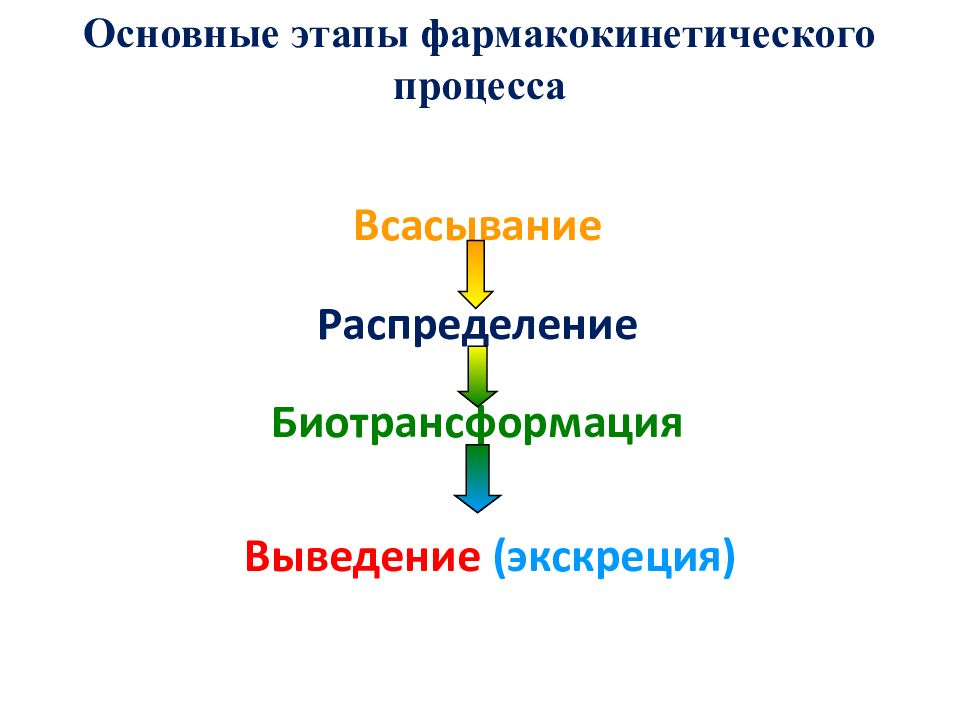 Основные этапы фармакокинетического процесса

Всасывание

Распределение

Биотрансформация

Выведение (экскреция)